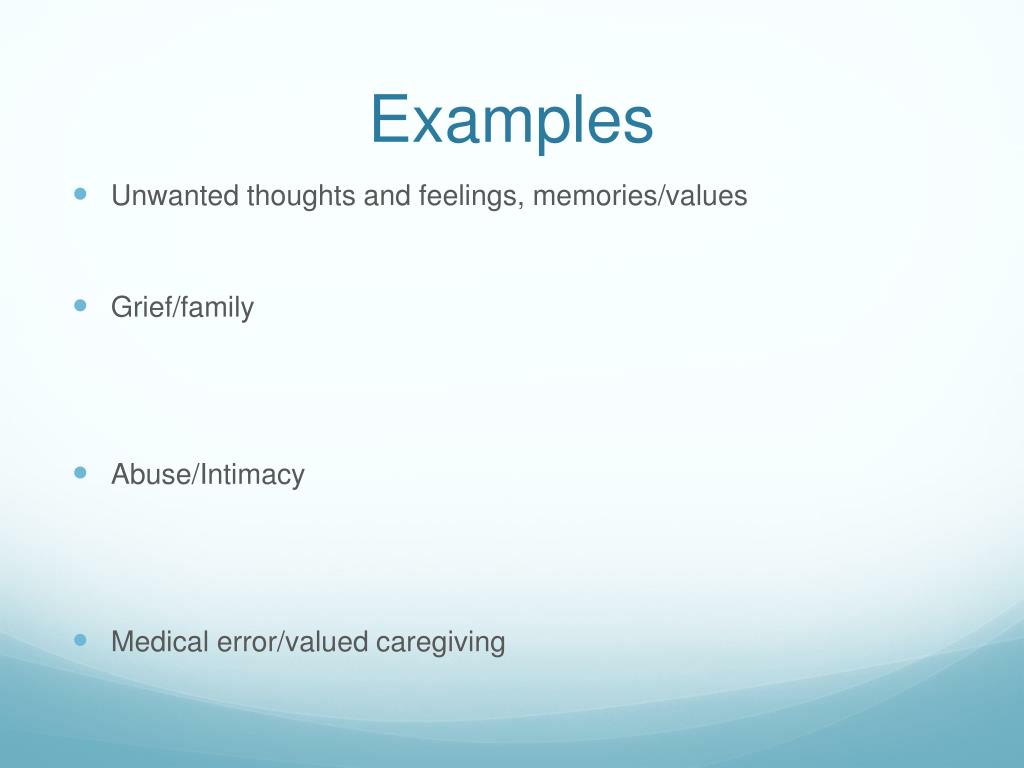 Examples

Unwanted thoughts and feelings, memories/values

Grief/family

Abuse/Intimacy

Medical error/valued caregiving